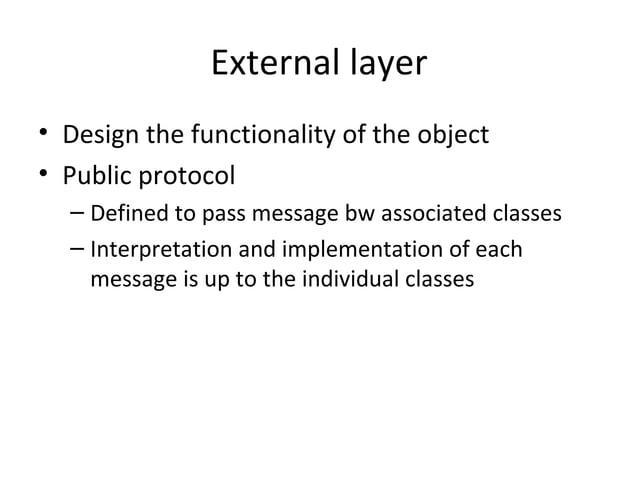 External layer

• Design the functionality of the object
• Public protocol
– Defined to pass message bw associated classes
– Interpretation and implementation of each message is up to the individual classes